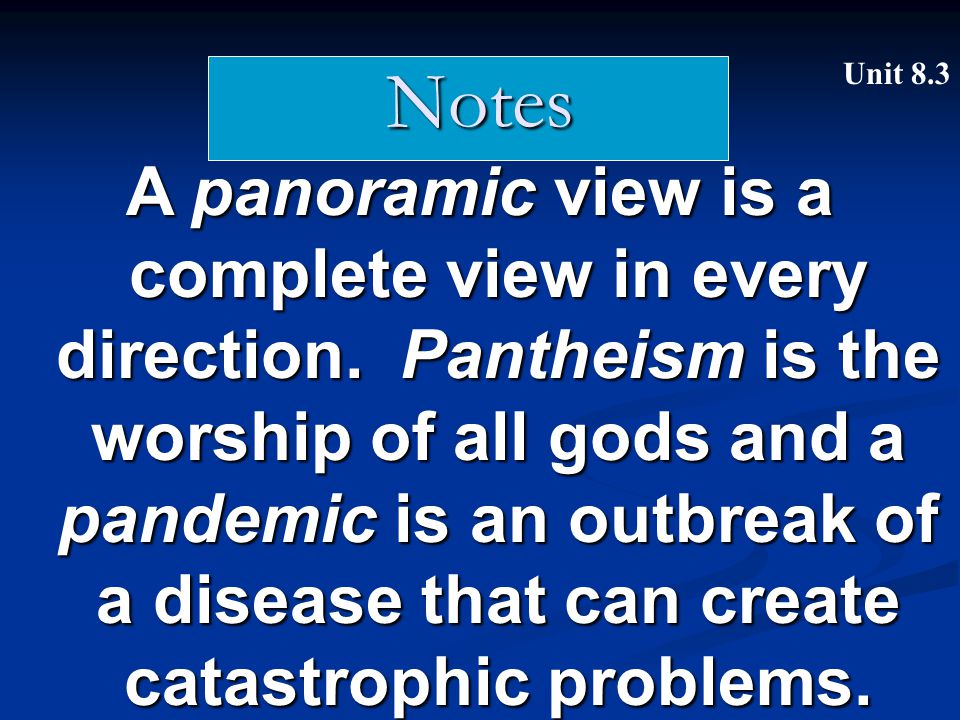 Notes

Unit 8.3

A panoramic view is a complete view in every direction. Pantheism is the worship of all gods and a pandemic is an outbreak of a disease that can create catastrophic problems.